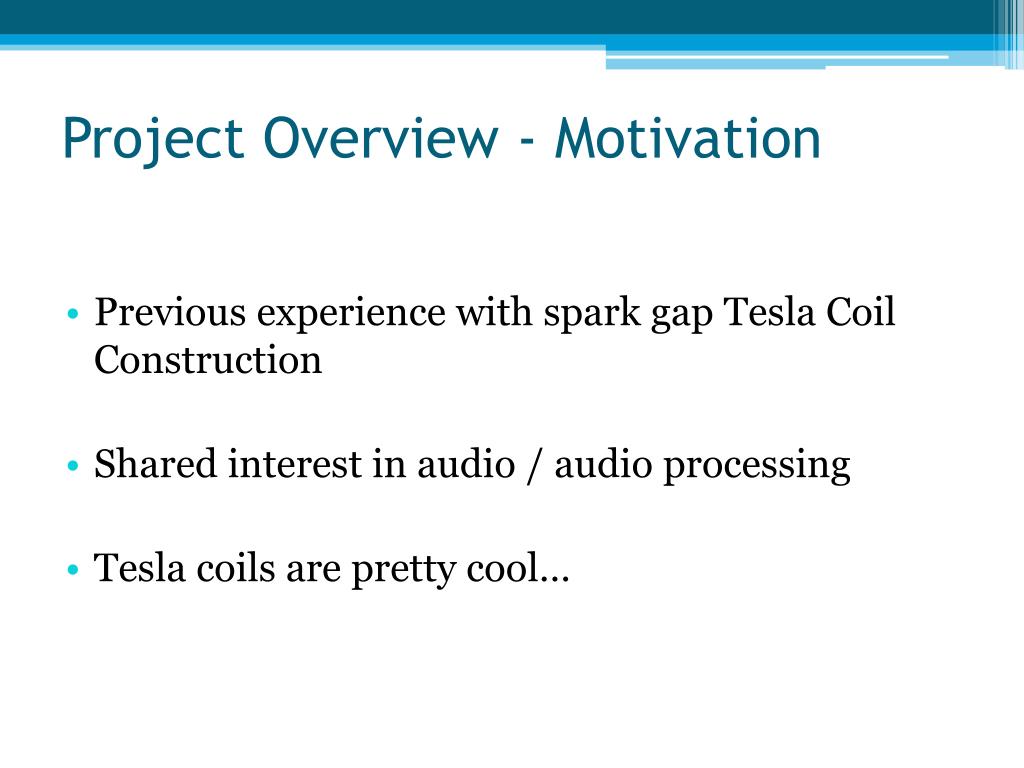 Project Overview - Motivation

• Previous experience with spark gap Tesla Coil Construction

• Shared interest in audio / audio processing

• Tesla coils are pretty cool…